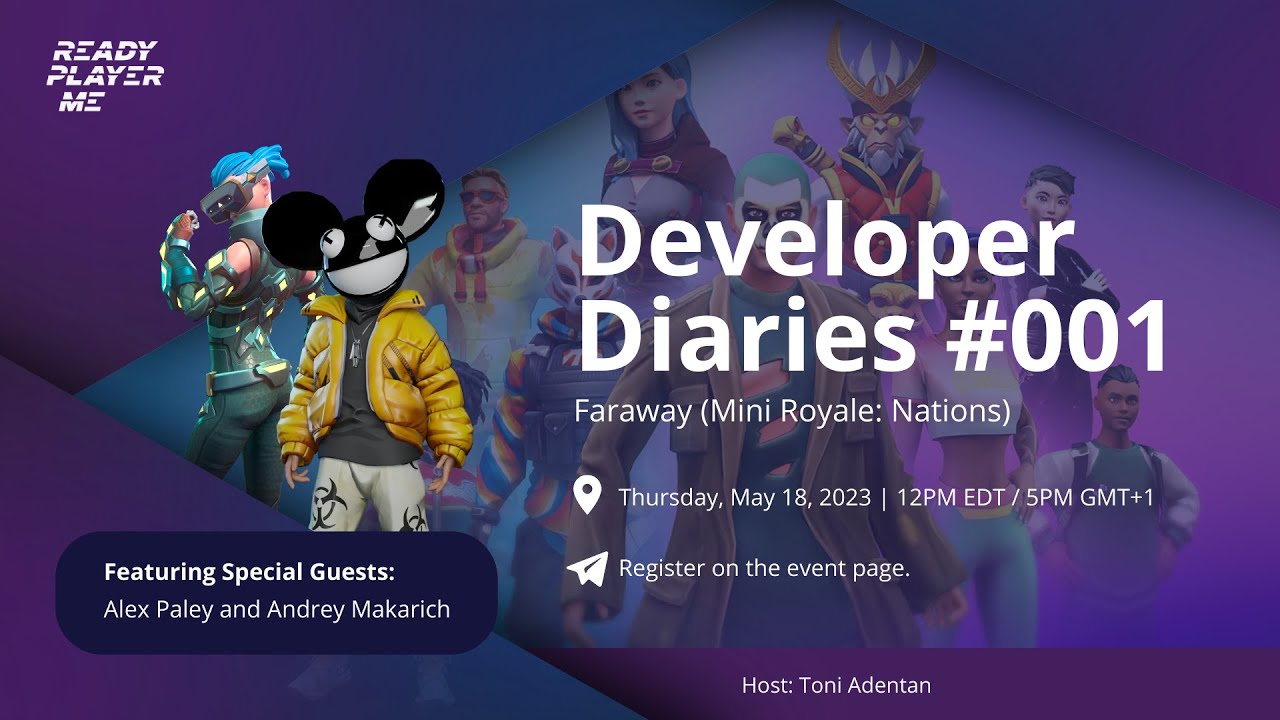 READY PLAYER ME

Developer Diaries #001

Faraway (Mini Royale: Nations)

Thursday, May 18, 2023 | 12PM EDT / 5PM GMT+1

Register on the event page.

Featuring Special Guests:
Alex Paley and Andrey Makarich

Host: Toni Adentan